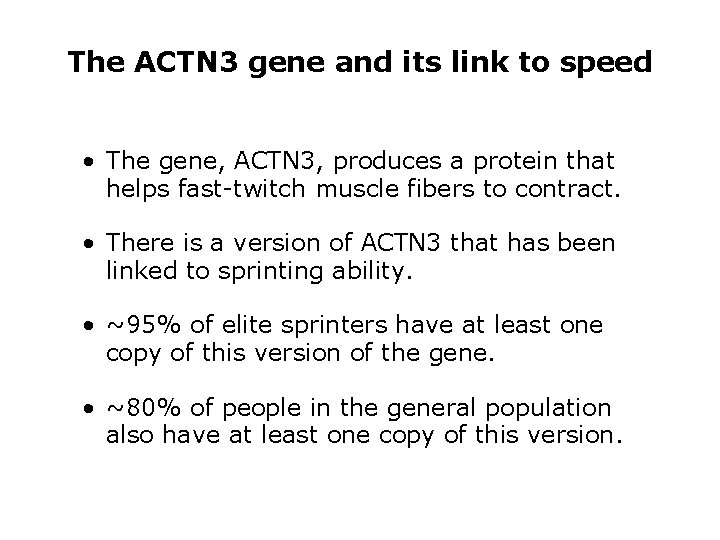 The ACTN3 gene and its link to speed

• The gene, ACTN3, produces a protein that helps fast-twitch muscle fibers to contract.

• There is a version of ACTN3 that has been linked to sprinting ability.

• ~95% of elite sprinters have at least one copy of this version of the gene.

• ~80% of people in the general population also have at least one copy of this version.